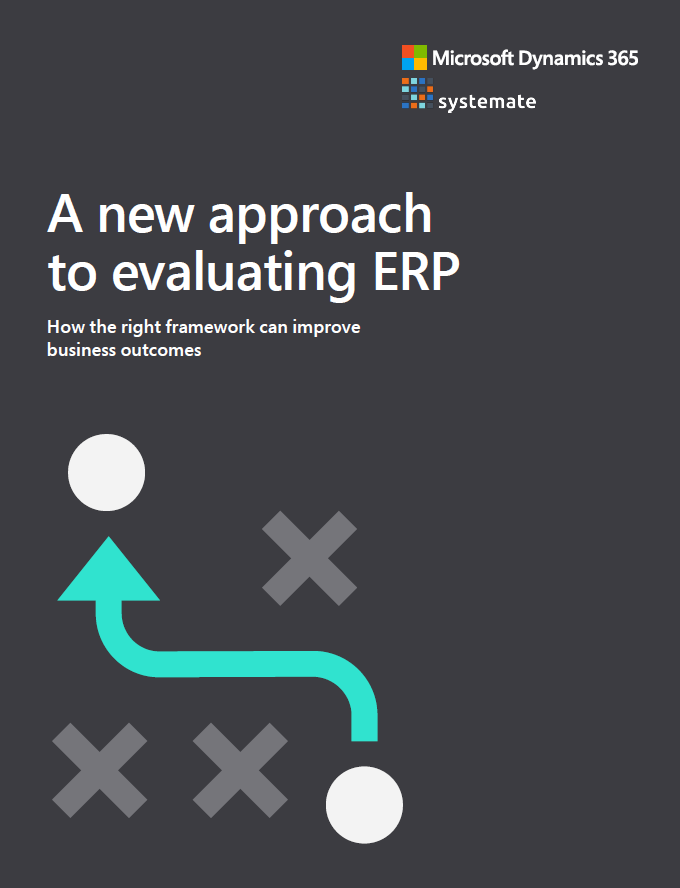 Microsoft Dynamics 365

systemate

A new approach to evaluating ERP

How the right framework can improve business outcomes